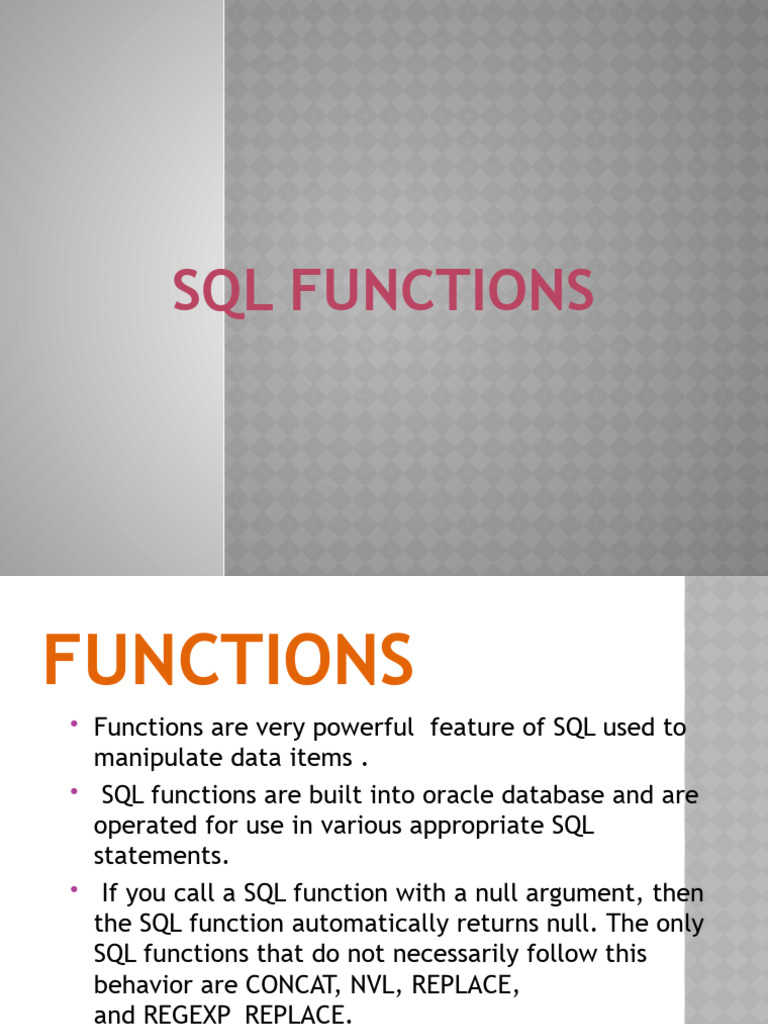 SQL FUNCTIONS

FUNCTIONS

• Functions are very powerful feature of SQL used to manipulate data items .

• SQL functions are built into oracle database and are operated for use in various appropriate SQL statements.

• If you call a SQL function with a null argument, then the SQL function automatically returns null. The only SQL functions that do not necessarily follow this behavior are CONCAT, NVL, REPLACE, and REGEXP_REPLACE.